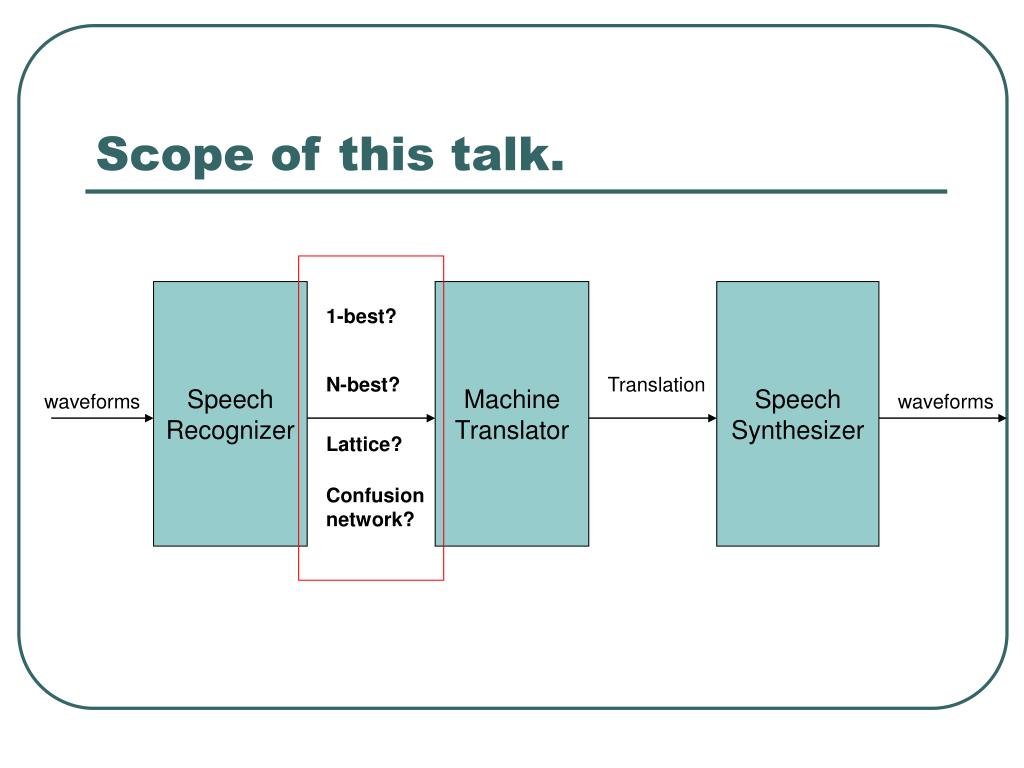 Scope of this talk.

waveforms

Speech Recognizer

1-best?

N-best?

Lattice?

Confusion network?

Machine Translator

Translation

Speech Synthesizer

waveforms